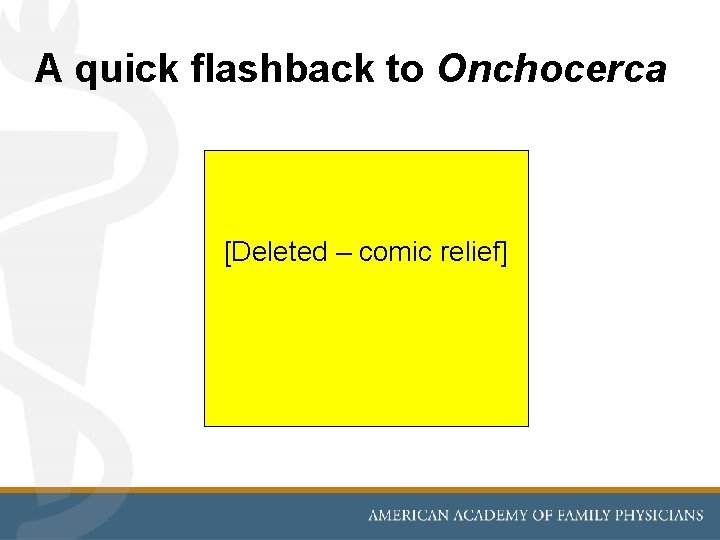 A quick flashback to Onchocerca

[Deleted – comic relief]

AMERICAN ACADEMY OF FAMILY PHYSICIANS